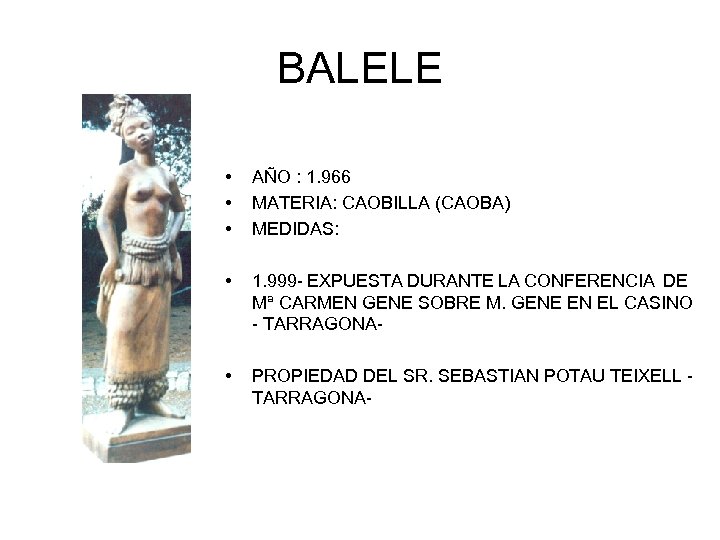 BALELE

• AÑO : 1.966
• MATERIA: CAOBILLA (CAOBA)
• MEDIDAS:

• 1.999- EXPUESTA DURANTE LA CONFERENCIA DE Mª CARMEN GENE SOBRE M. GENE EN EL CASINO - TARRAGONA-

• PROPIEDAD DEL SR. SEBASTIAN POTAU TEIXELL - TARRAGONA-